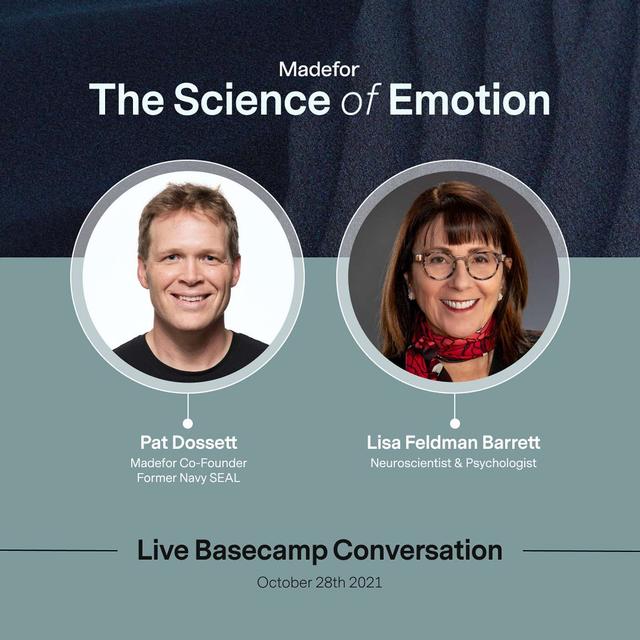 Madefor
The Science of Emotion

Pat Dossett
Madefor Co-Founder
Former Navy SEAL

Lisa Feldman Barrett
Neuroscientist & Psychologist

Live Basecamp Conversation
October 28th 2021